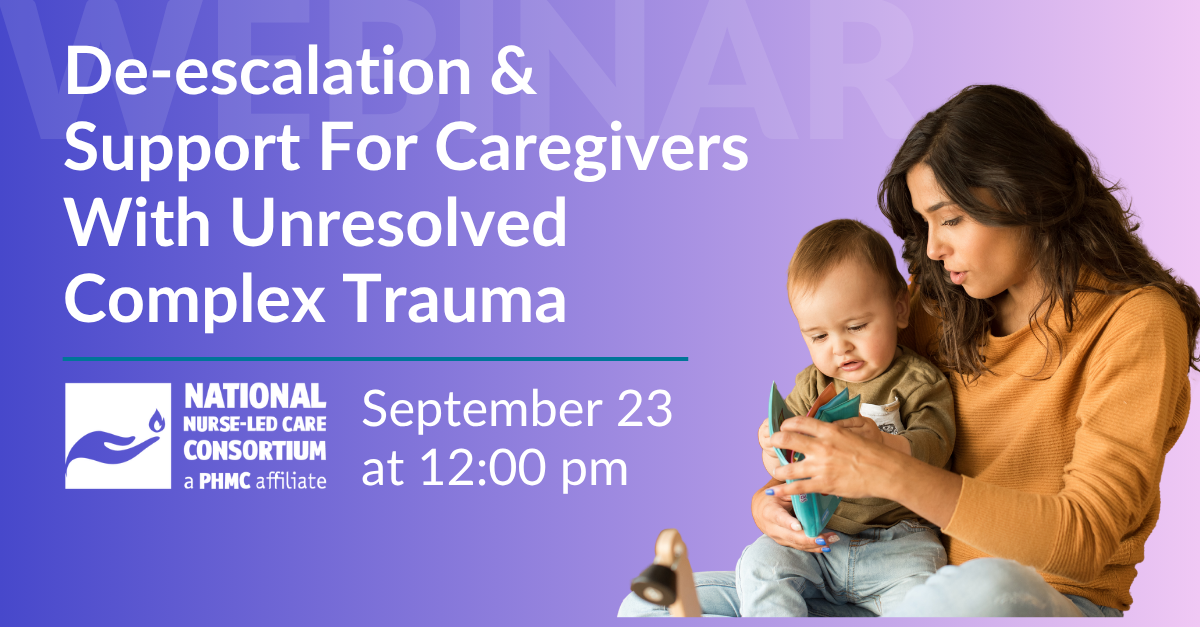 WEBINAR

De-escalation & Support For Caregivers With Unresolved Complex Trauma

NATIONAL NURSE-LED CARE CONSORTIUM a PHMC affiliate

September 23 at 12:00 pm